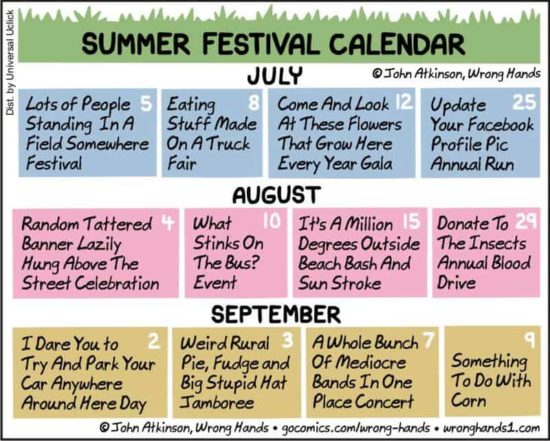 Dist. by Universal Uclick

SUMMER FESTIVAL CALENDAR

JULY

© John Atkinson, Wrong Hands

5
Lots of People Standing In A Field Somewhere Festival

8
Eating Stuff Made On A Truck Fair

12
Come And Look At These Flowers That Grow Here Every Year Gala

25
Update Your Facebook Profile Pic Annual Run

AUGUST

4
Random Tattered Banner Lazily Hung Above The Street Celebration

10
What Stinks On The Bus? Event

15
It's A Million Degrees Outside Beach Bash And Sun Stroke

29
Donate To The Insects Annual Blood Drive

SEPTEMBER

2
I Dare You to Try And Park Your Car Anywhere Around Here Day

3
Weird Rural Pie, Fudge and Big Stupid Hat Jamboree

7
A Whole Bunch Of Mediocre Bands In One Place Concert

9
Something To Do With Corn

© John Atkinson, Wrong Hands • gocomics.com/wrong-hands • wronghands1.com